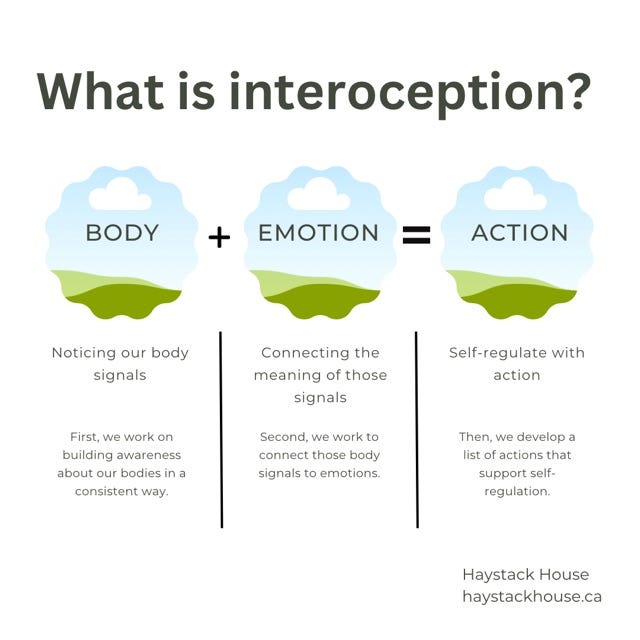 What is interoception?

BODY + EMOTION = ACTION

Noticing our body signals

First, we work on building awareness about our bodies in a consistent way.

Connecting the meaning of those signals

Second, we work to connect those body signals to emotions.

Self-regulate with action

Then, we develop a list of actions that support self-regulation.

Haystack House
haystackhouse.ca